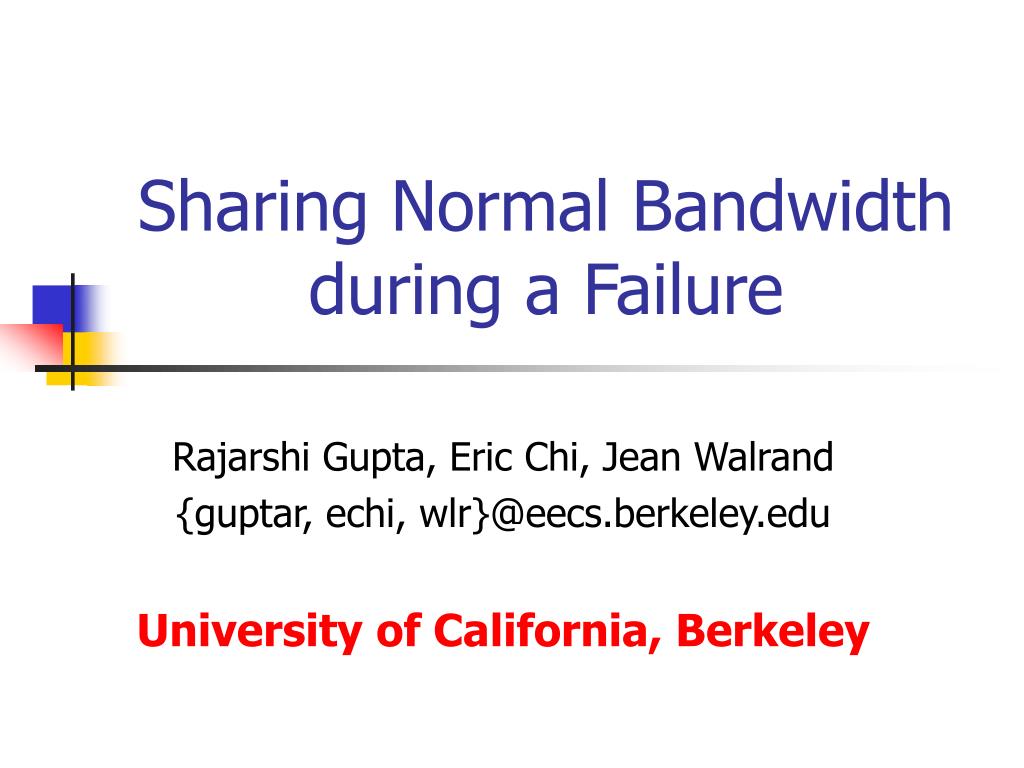 Sharing Normal Bandwidth during a Failure

Rajarshi Gupta, Eric Chi, Jean Walrand
{guptar, echi, wlr}@eecs.berkeley.edu

University of California, Berkeley